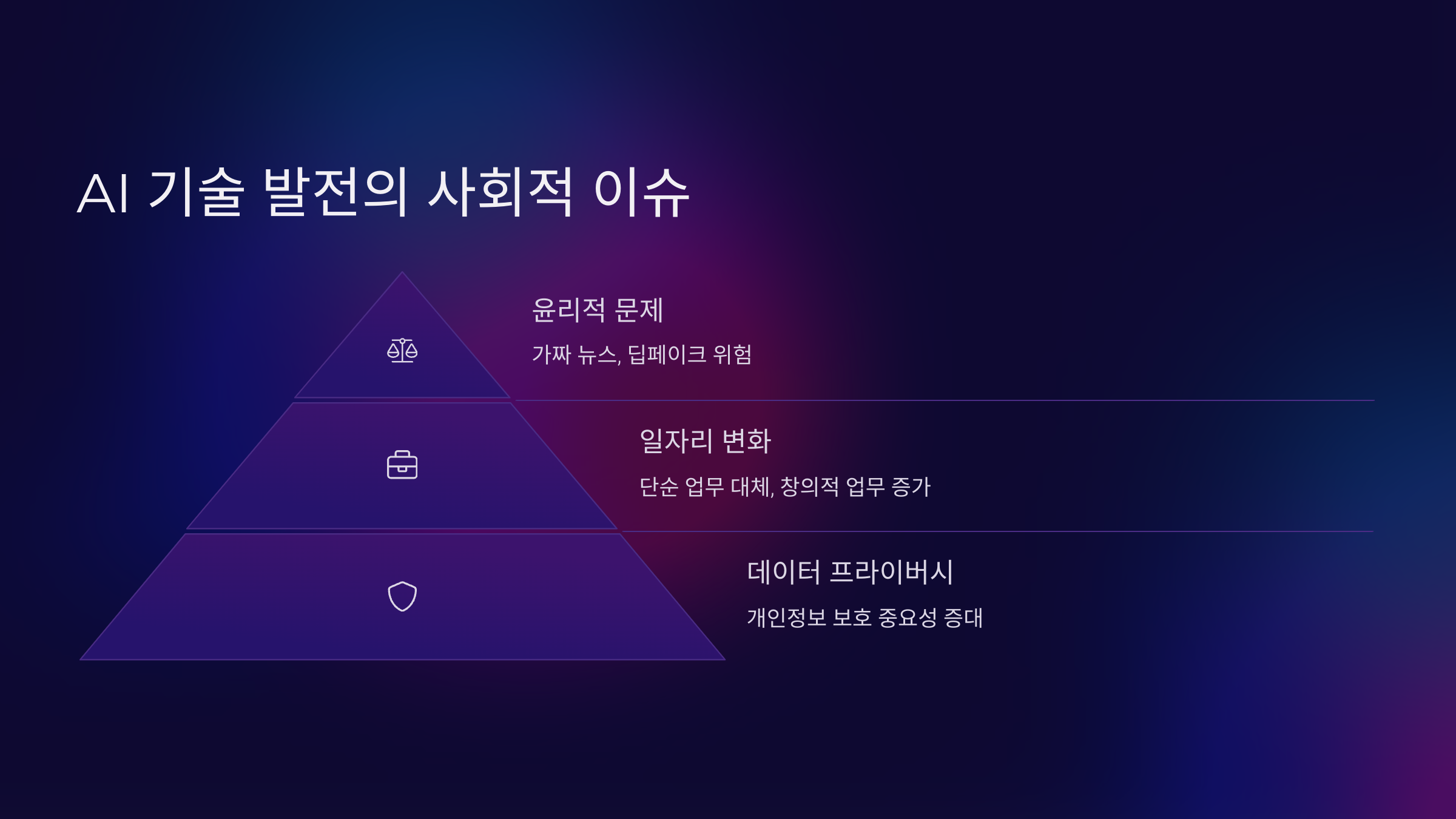 AI 기술 발전의 사회적 이슈

윤리적 문제

가짜 뉴스, 딥페이크 위험

일자리 변화

단순 업무 대체, 창의적 업무 증가

데이터 프라이버시

개인정보 보호 중요성 증대